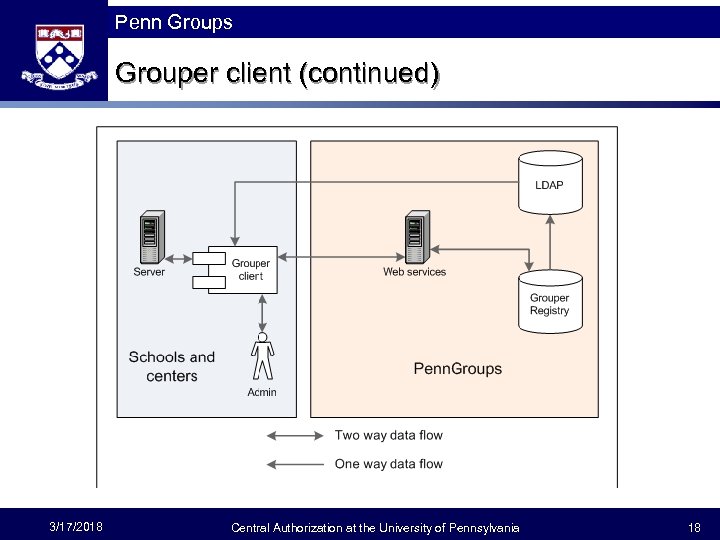 Penn Groups

Grouper client (continued)

LDAP

Server

Grouper client

Web services

Grouper Registry

Schools and centers

Admin

PennGroups

Two way data flow

One way data flow

3/17/2018

Central Authorization at the University of Pennsylvania

18